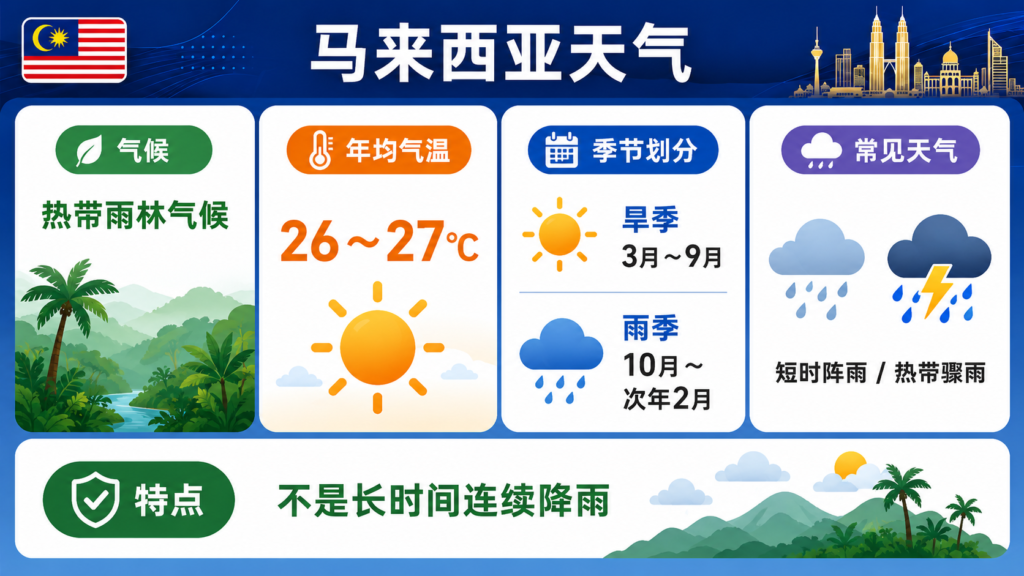 马来西亚天气

气候

热带雨林气候

年均气温

26～27℃

季节划分

旱季
3月～9月

雨季
10月～次年2月

常见天气

短时阵雨 / 热带骤雨

特点

不是长时间连续降雨